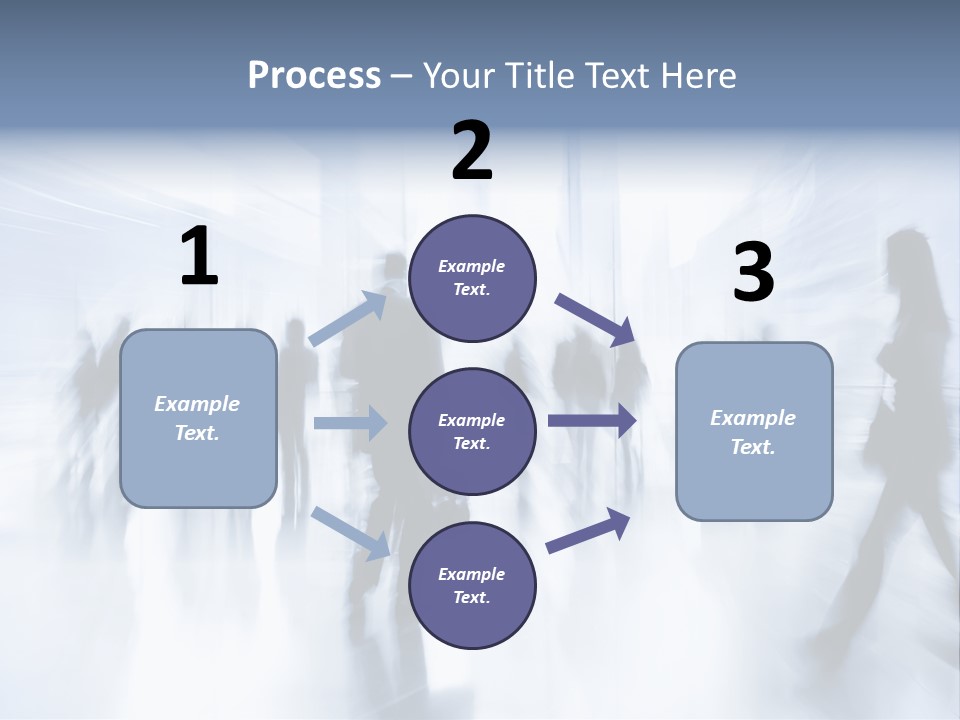 Process – Your Title Text Here

1

Example Text.

2

Example Text.

Example Text.

Example Text.

3

Example Text.